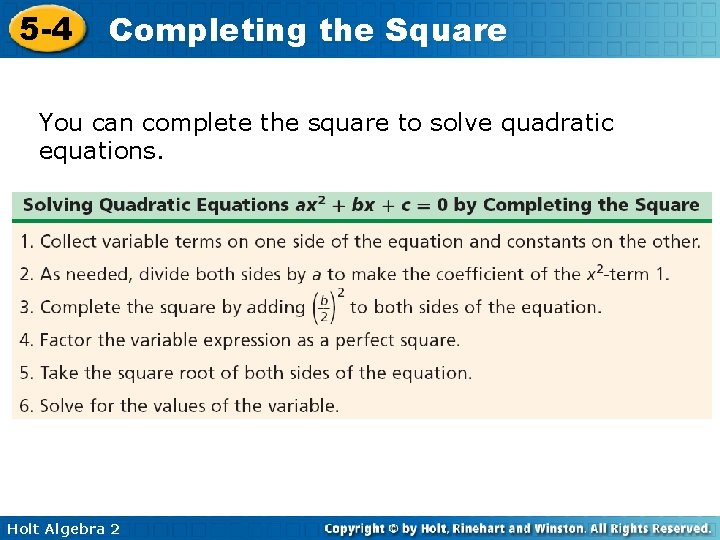 5-4 Completing the Square

You can complete the square to solve quadratic equations.

Solving Quadratic Equations $ax^2 + bx + c = 0$ by Completing the Square

1. Collect variable terms on one side of the equation and constants on the other.
2. As needed, divide both sides by $a$ to make the coefficient of the $x^2$-term 1.
3. Complete the square by adding $\left(\frac{b}{2}\right)^2$ to both sides of the equation.
4. Factor the variable expression as a perfect square.
5. Take the square root of both sides of the equation.
6. Solve for the values of the variable.

Holt Algebra 2

Copyright © by Holt, Rinehart and Winston. All Rights Reserved.